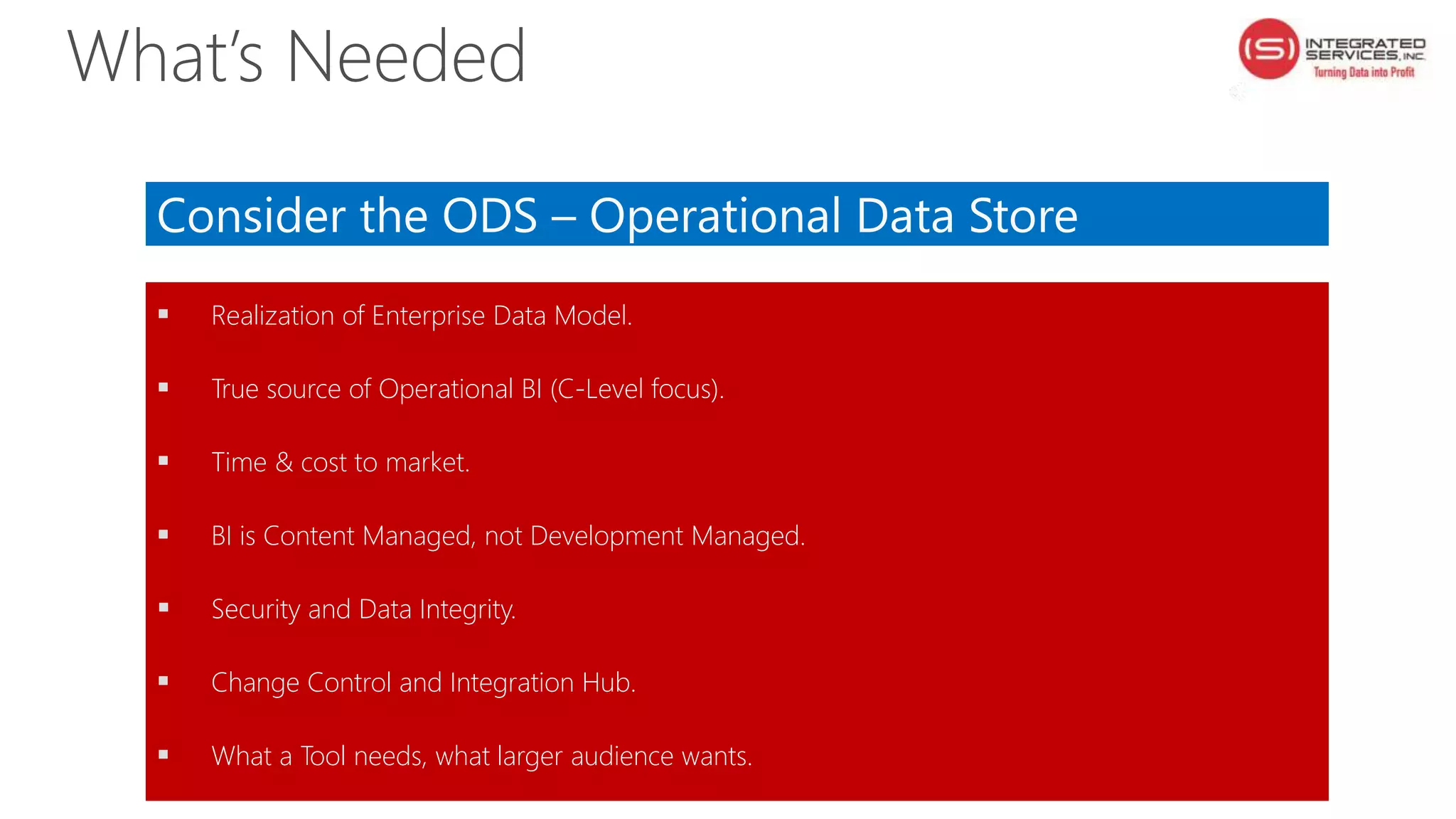 What's Needed

(S) INTEGRATED SERVICES, INC. Turning Data into Profit

Consider the ODS – Operational Data Store

▪ Realization of Enterprise Data Model.

▪ True source of Operational BI (C-Level focus).

▪ Time & cost to market.

▪ BI is Content Managed, not Development Managed.

▪ Security and Data Integrity.

▪ Change Control and Integration Hub.

▪ What a Tool needs, what larger audience wants.